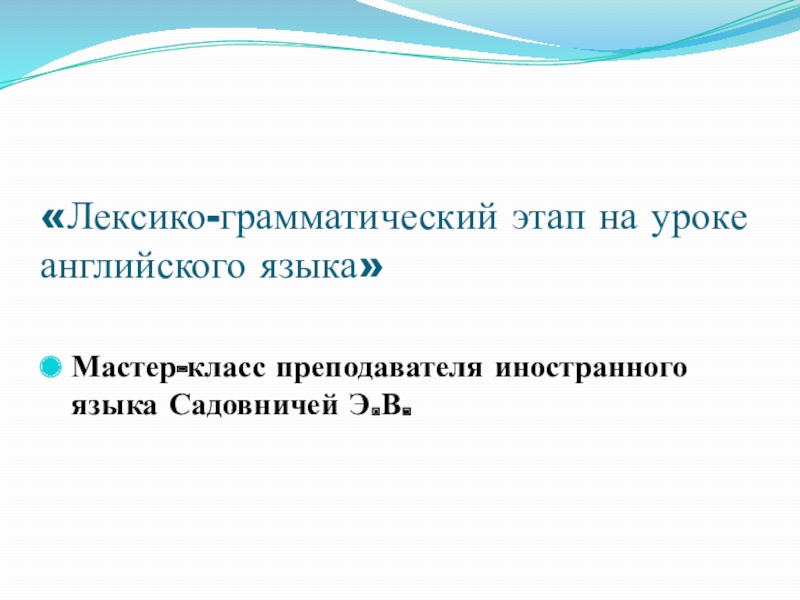 «Лексико-грамматический этап на уроке английского языка»

Мастер-класс преподавателя иностранного языка Садовничей Э.В.